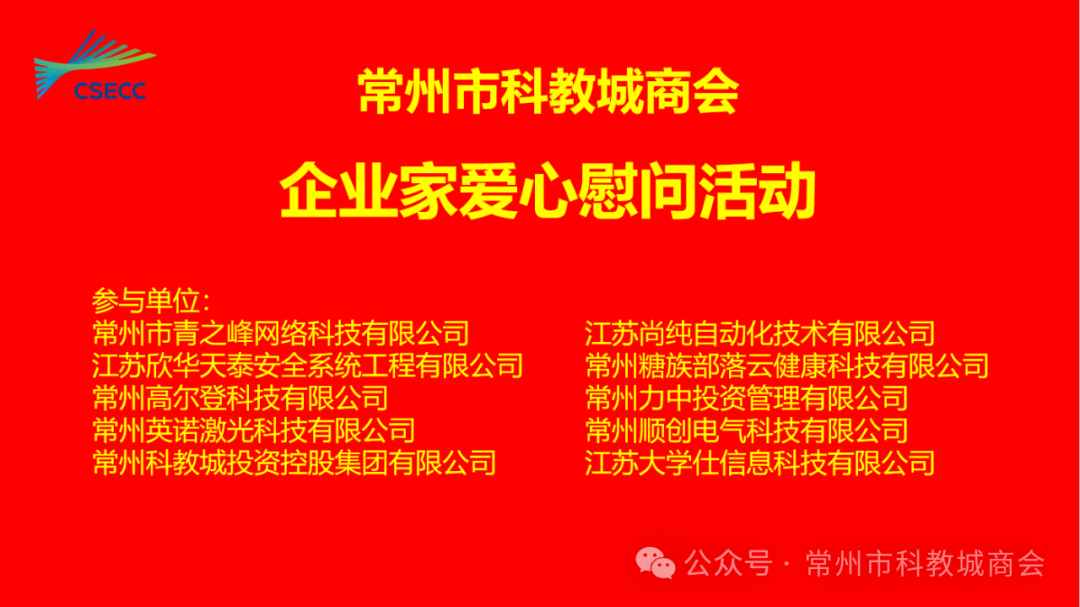 CSECC

常州市科教城商会

企业家爱心慰问活动

参与单位：
常州市青之峰网络科技有限公司
江苏欣华天泰安全系统工程有限公司
常州高尔登科技有限公司
常州英诺激光科技有限公司
常州科教城投资控股集团有限公司

江苏尚纯自动化技术有限公司
常州糖族部落云健康科技有限公司
常州力中投资管理有限公司
常州顺创电气科技有限公司
江苏大学仕信息科技有限公司

公众号 · 常州市科教城商会